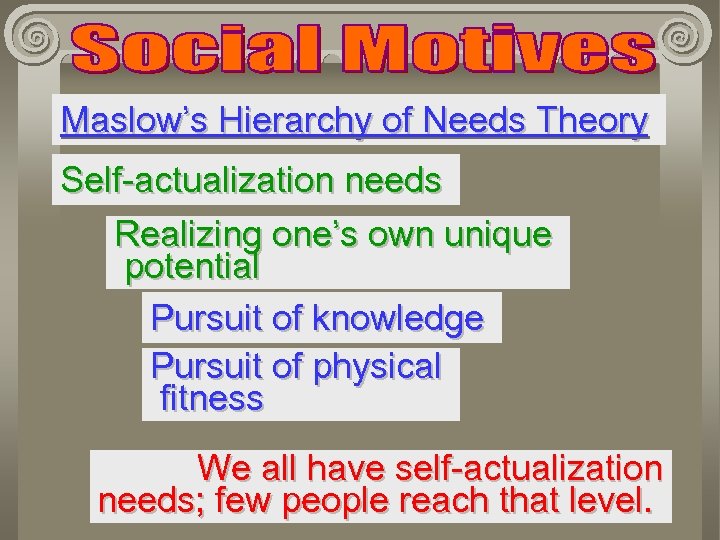 Social Motives

Maslow's Hierarchy of Needs Theory

Self-actualization needs

Realizing one's own unique potential

Pursuit of knowledge

Pursuit of physical fitness

We all have self-actualization needs; few people reach that level.